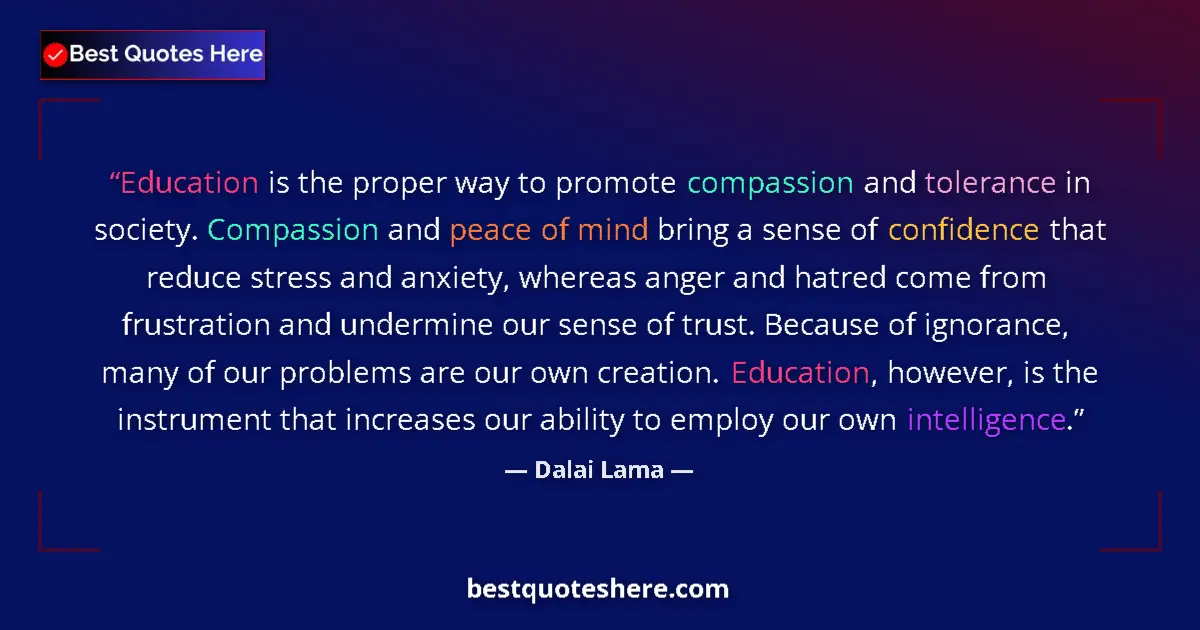 Best Quotes Here

“Education is the proper way to promote compassion and tolerance in society. Compassion and peace of mind bring a sense of confidence that reduce stress and anxiety, whereas anger and hatred come from frustration and undermine our sense of trust. Because of ignorance, many of our problems are our own creation. Education, however, is the instrument that increases our ability to employ our own intelligence.”

— Dalai Lama —

bestquoteshere.com